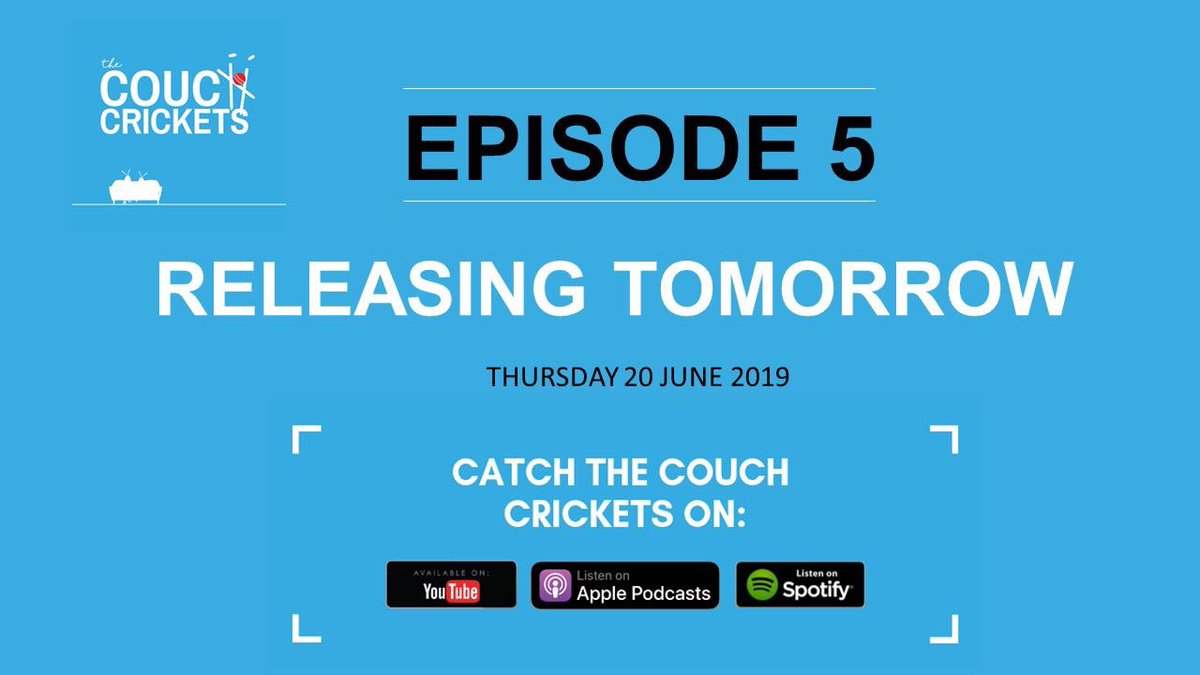 the COUCH CRICKETS

EPISODE 5

RELEASING TOMORROW

THURSDAY 20 JUNE 2019

CATCH THE COUCH CRICKETS ON:

AVAILABLE ON: YouTube

Listen on Apple Podcasts

Listen on Spotify